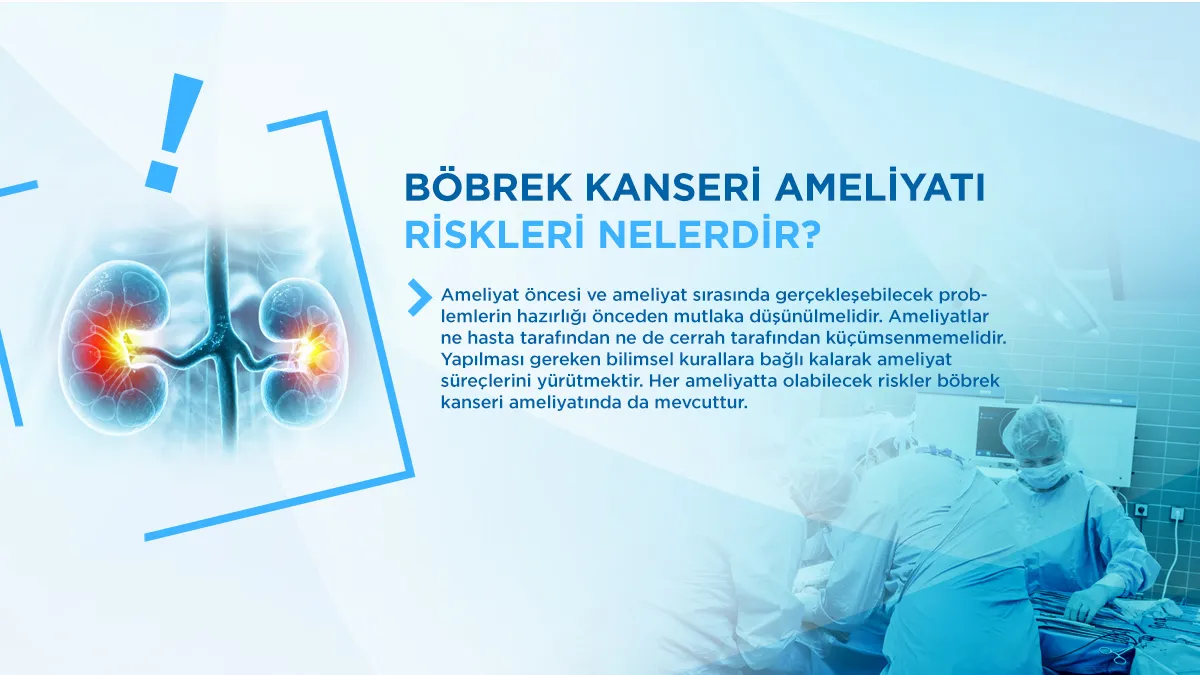 !

BÖBREK KANSERİ AMELİYATI RİSKLERİ NELERDİR?

Ameliyat öncesi ve ameliyat sırasında gerçekleşebilecek problemlerin hazırlığı önceden mutlaka düşünülmelidir. Ameliyatlar ne hasta tarafından ne de cerrah tarafından küçümsenmemelidir. Yapılması gereken bilimsel kurallara bağlı kalarak ameliyat süreçlerini yürütmektir. Her ameliyatta olabilecek riskler böbrek kanseri ameliyatında da mevcuttur.